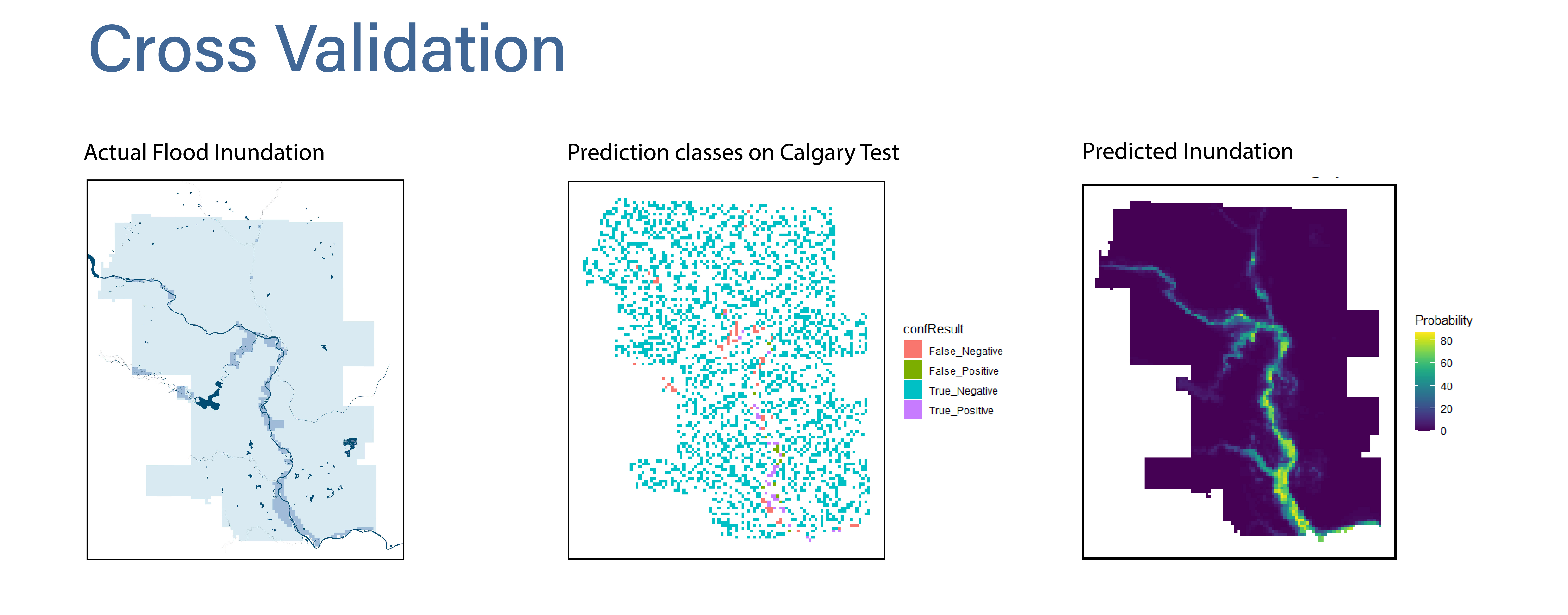 Cross Validation

Actual Flood Inundation

Prediction classes on Calgary Test

confResult
False_Negative
False_Positive
True_Negative
True_Positive

Predicted Inundation

Probability
80
60
40
20
0